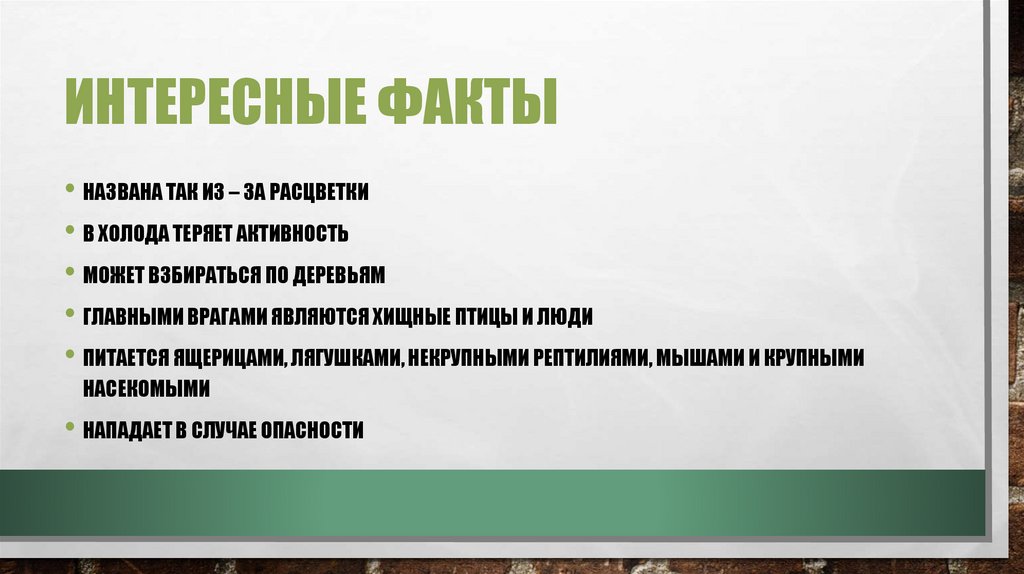 ИНТЕРЕСНЫЕ ФАКТЫ

• НАЗВАНА ТАК ИЗ – ЗА РАСЦВЕТКИ
• В ХОЛОДА ТЕРЯЕТ АКТИВНОСТЬ
• МОЖЕТ ВЗБИРАТЬСЯ ПО ДЕРЕВЬЯМ
• ГЛАВНЫМИ ВРАГАМИ ЯВЛЯЮТСЯ ХИЩНЫЕ ПТИЦЫ И ЛЮДИ
• ПИТАЕТСЯ ЯЩЕРИЦАМИ, ЛЯГУШКАМИ, НЕКРУПНЫМИ РЕПТИЛИЯМИ, МЫШАМИ И КРУПНЫМИ НАСЕКОМЫМИ
• НАПАДАЕТ В СЛУЧАЕ ОПАСНОСТИ